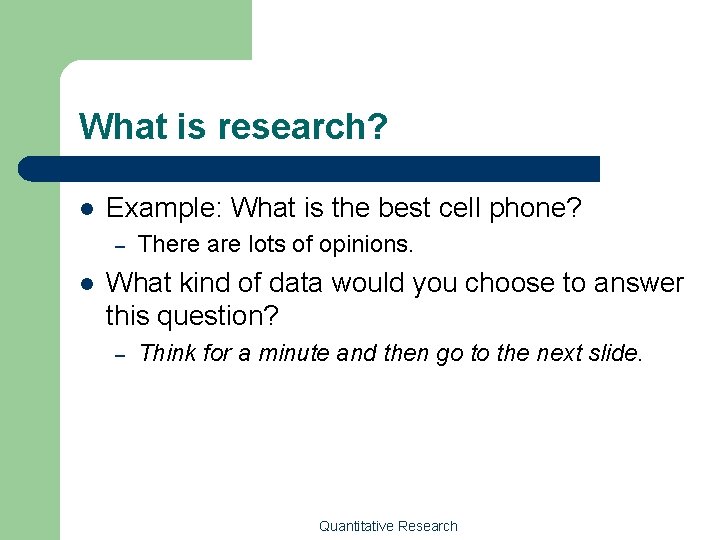 What is research?

• Example: What is the best cell phone?
- There are lots of opinions.
• What kind of data would you choose to answer this question?
- Think for a minute and then go to the next slide.

Quantitative Research